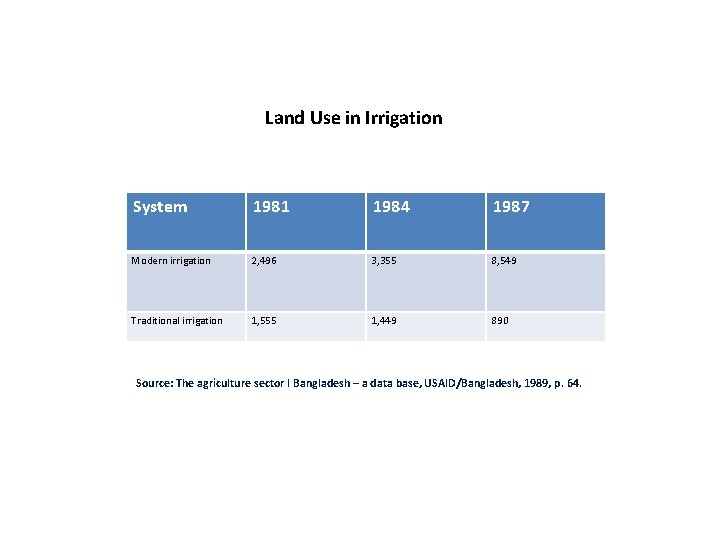 Land Use in Irrigation

| System | 1981 | 1984 | 1987 |
|---|---|---|---|
| Modern irrigation | 2,496 | 3,355 | 8,549 |
| Traditional irrigation | 1,555 | 1,449 | 890 |

Source: The agriculture sector I Bangladesh – a data base, USAID/Bangladesh, 1989, p. 64.